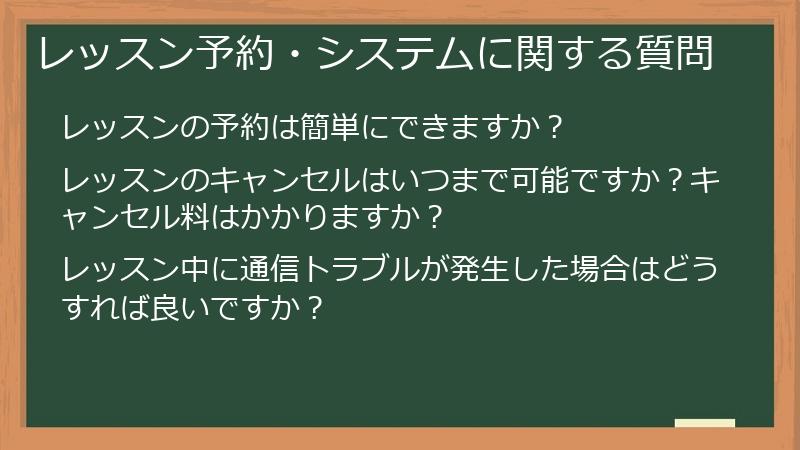 レッスン予約・システムに関する質問

レッスンの予約は簡単にできますか？

レッスンのキャンセルはいつまで可能ですか？キャンセル料はかかりますか？

レッスン中に通信トラブルが発生した場合はどうすれば良いですか？